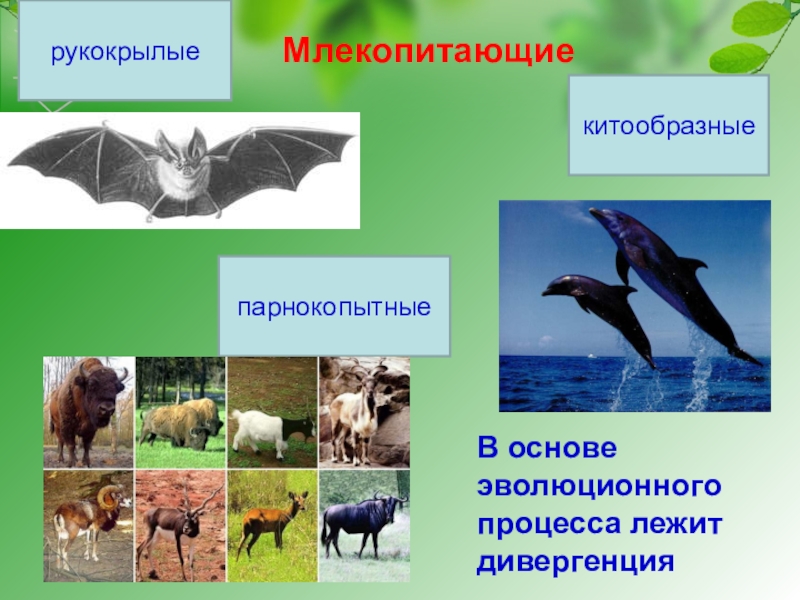 рукокрылые

Млекопитающие

китообразные

парнокопытные

В основе эволюционного процесса лежит дивергенция